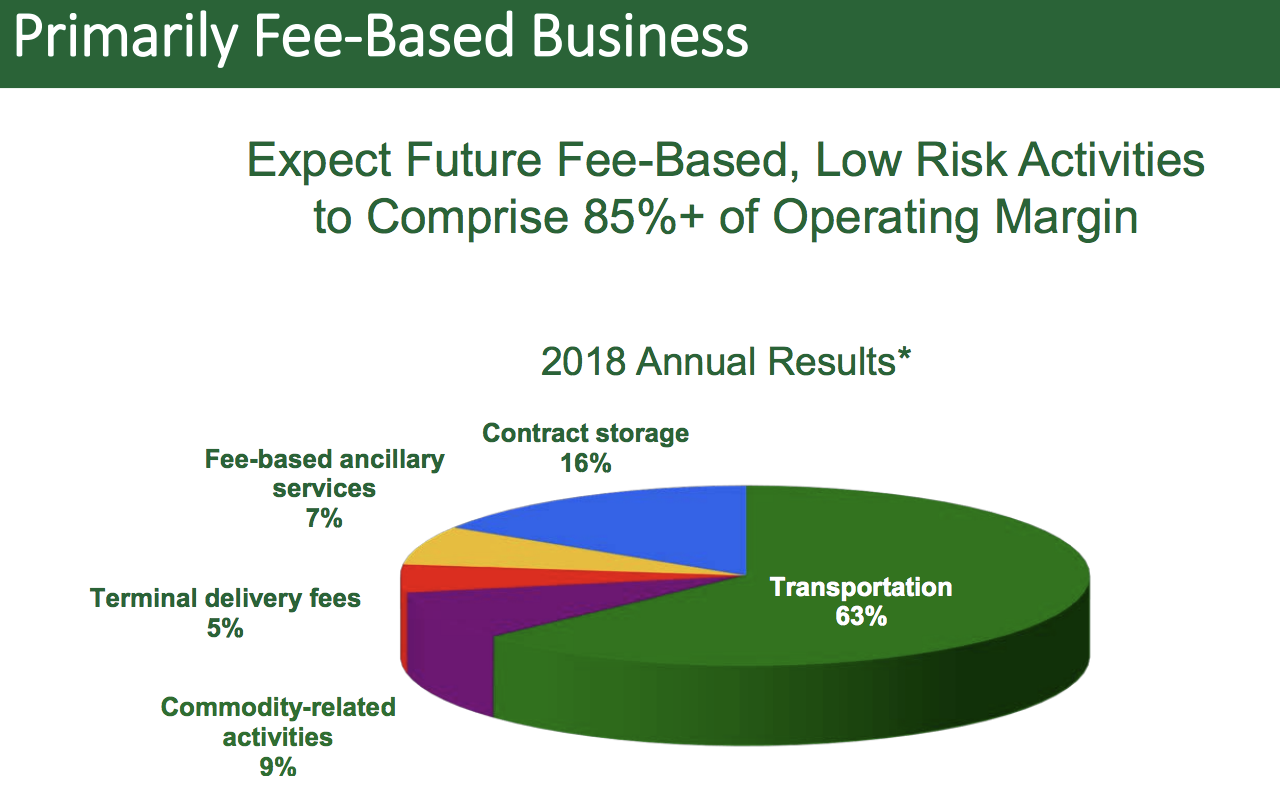 Primarily Fee-Based Business

Expect Future Fee-Based, Low Risk Activities to Comprise 85%+ of Operating Margin

2018 Annual Results*

Contract storage
16%

Fee-based ancillary services
7%

Terminal delivery fees
5%

Commodity-related activities
9%

Transportation
63%